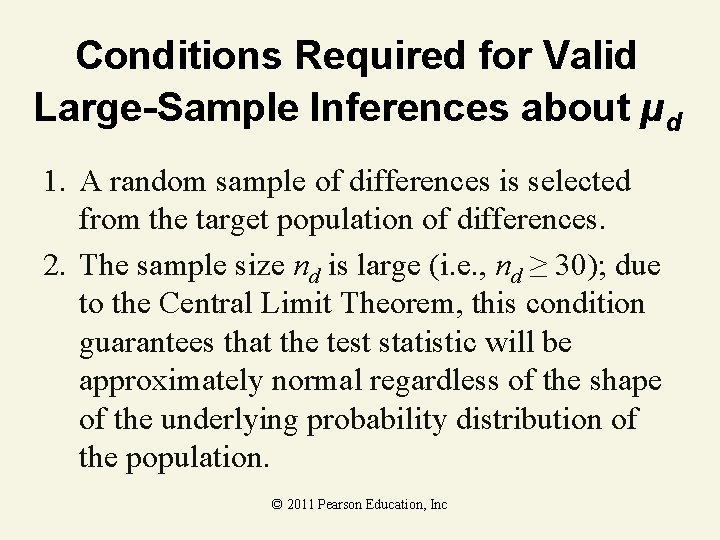 Conditions Required for Valid Large-Sample Inferences about $\mu_d$

1. A random sample of differences is selected from the target population of differences.

2. The sample size $n_d$ is large (i.e., $n_d \geq 30$); due to the Central Limit Theorem, this condition guarantees that the test statistic will be approximately normal regardless of the shape of the underlying probability distribution of the population.

© 2011 Pearson Education, Inc